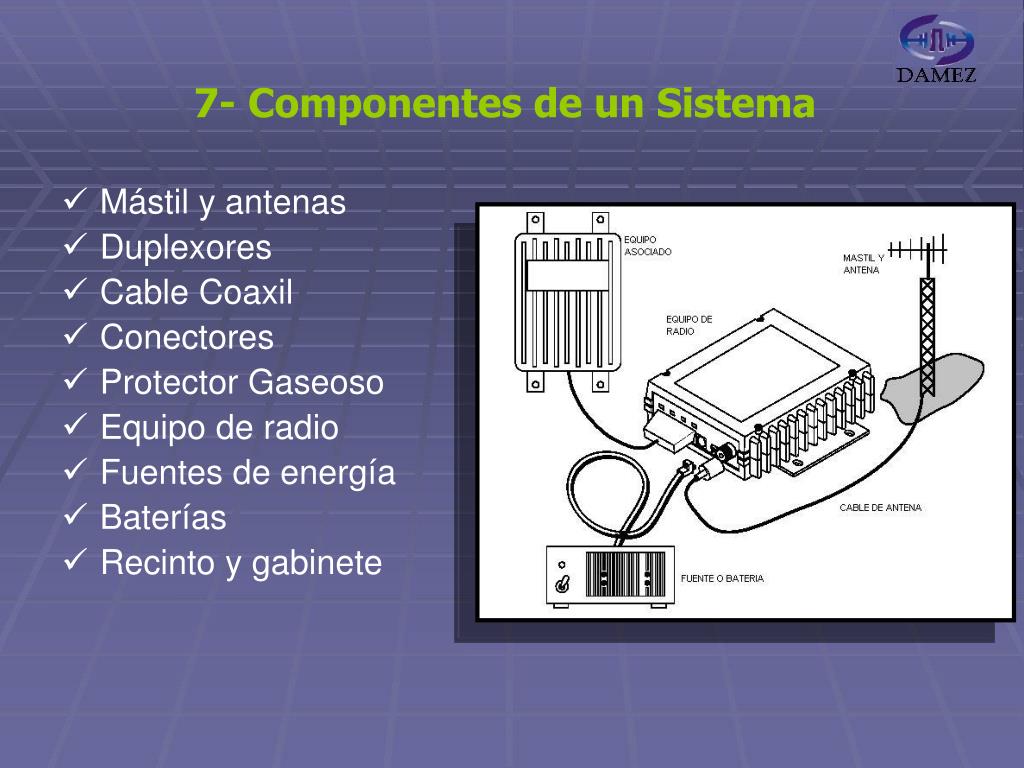 DAMEZ

7- Componentes de un Sistema

✓ Mástil y antenas
✓ Duplexores
✓ Cable Coaxil
✓ Conectores
✓ Protector Gaseoso
✓ Equipo de radio
✓ Fuentes de energía
✓ Baterías
✓ Recinto y gabinete

EQUIPO ASOCIADO
MASTIL Y ANTENA
EQUIPO DE RADIO
CABLE DE ANTENA
FUENTE O BATERIA